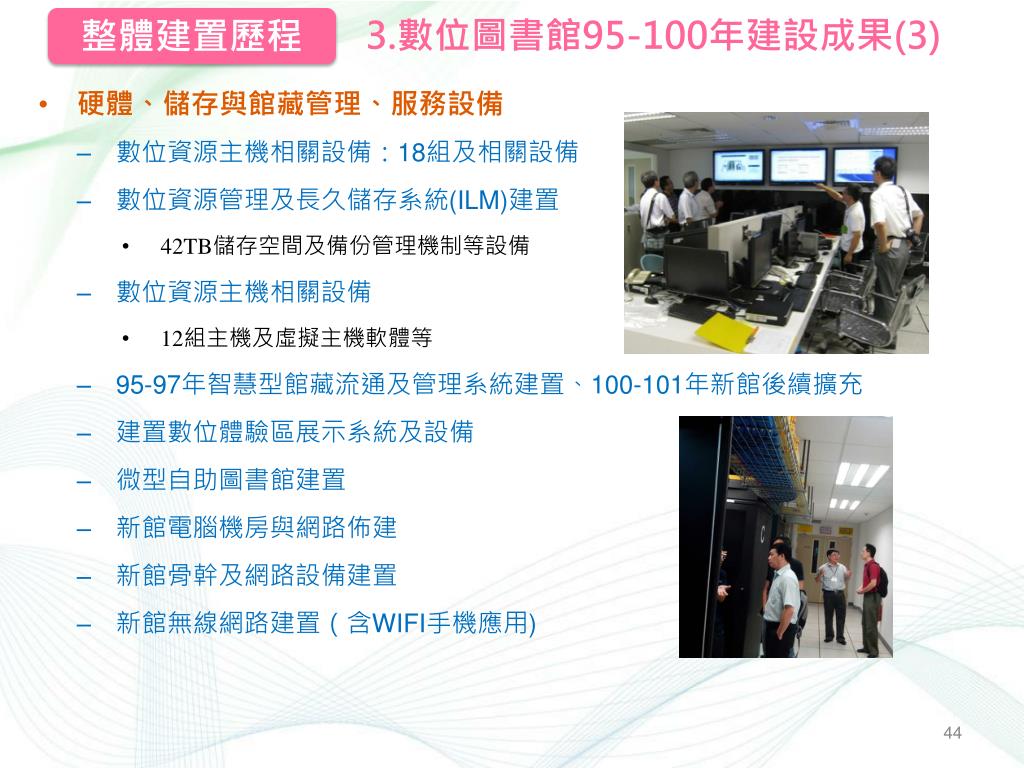 整體建置歷程

3.數位圖書館95-100年建設成果(3)

• 硬體、儲存與館藏管理、服務設備
– 數位資源主機相關設備：18組及相關設備
– 數位資源管理及長久儲存系統(ILM)建置
• 42TB儲存空間及備份管理機制等設備
– 數位資源主機相關設備
• 12組主機及虛擬主機軟體等
– 95-97年智慧型館藏流通及管理系統建置、100-101年新館後續擴充
– 建置數位體驗區展示系統及設備
– 微型自助圖書館建置
– 新館電腦機房與網路佈建
– 新館骨幹及網路設備建置
– 新館無線網路建置（含WIFI手機應用)

44